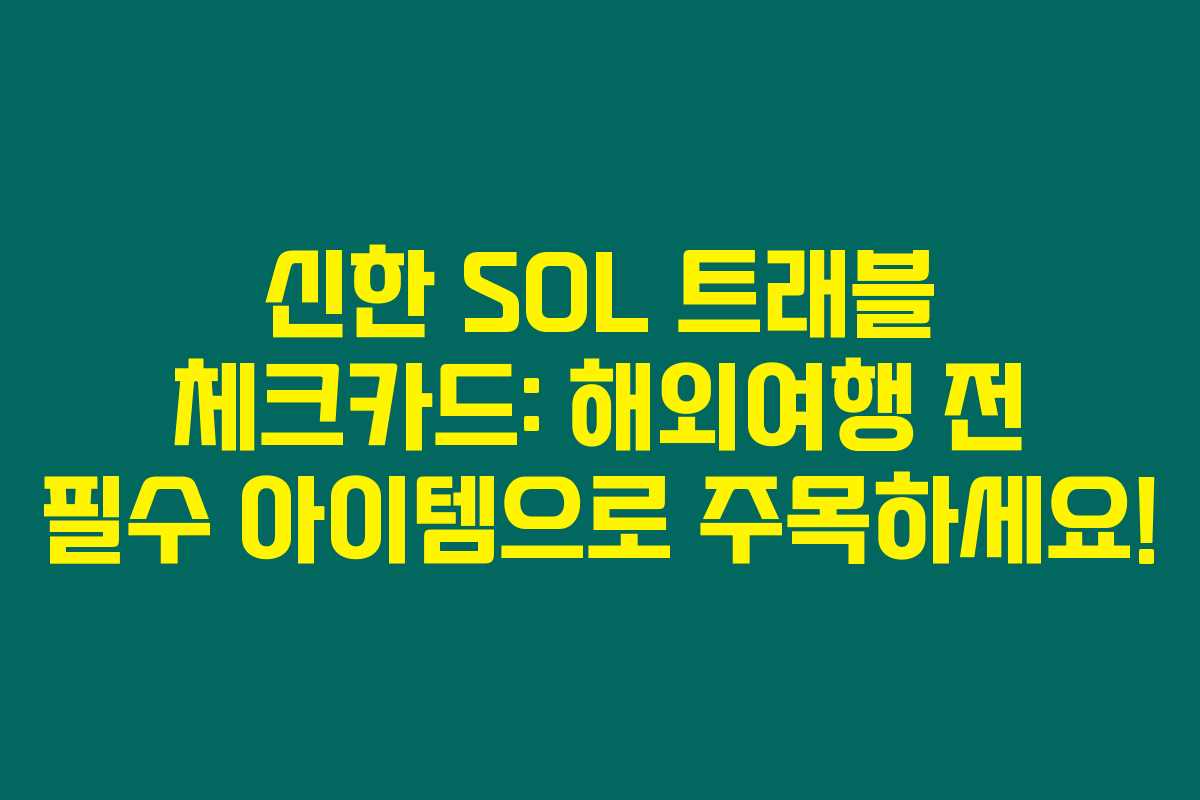 신한 SOL 트래블 체크카드: 해외여행 전 필수 아이템으로 주목하세요!